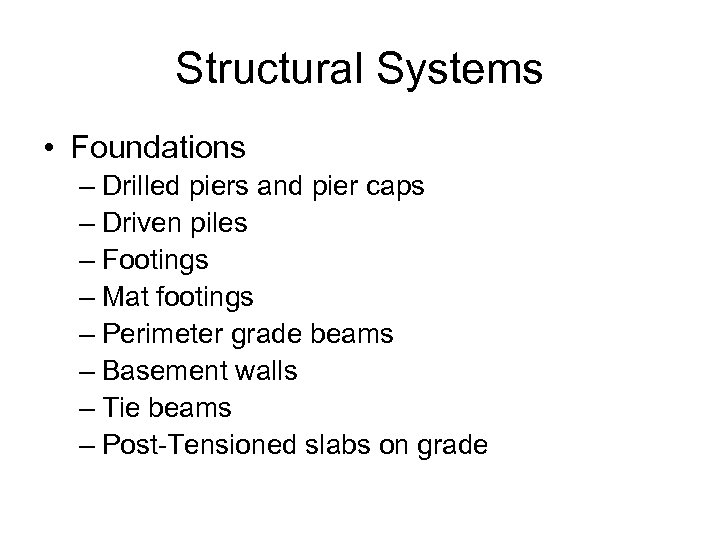 Structural Systems

• Foundations
– Drilled piers and pier caps
– Driven piles
– Footings
– Mat footings
– Perimeter grade beams
– Basement walls
– Tie beams
– Post-Tensioned slabs on grade